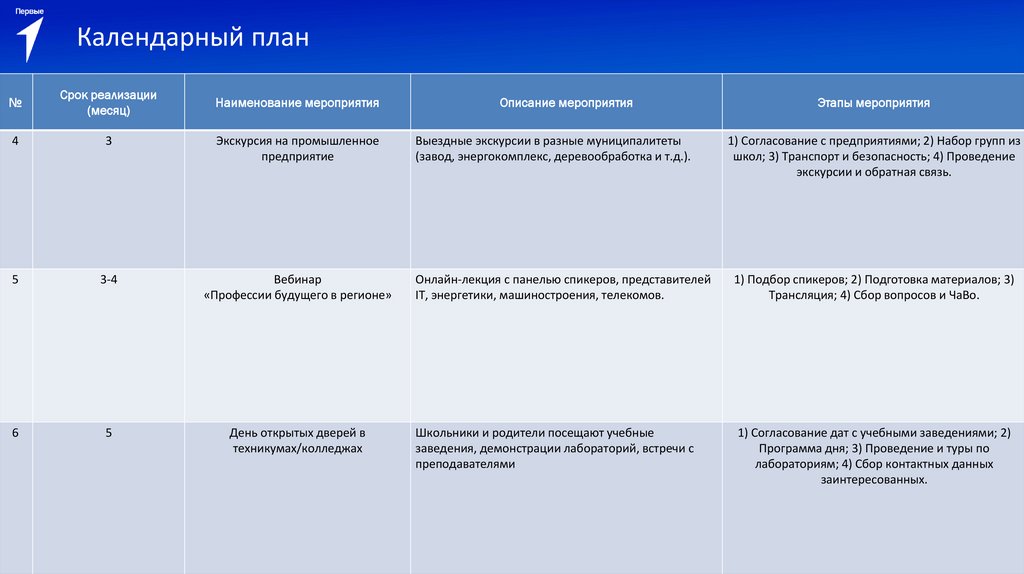 Первые

Календарный план

| № | Срок реализации (месяц) | Наименование мероприятия | Описание мероприятия | Этапы мероприятия |
|---|---|---|---|---|
| 4 | 3 | Экскурсия на промышленное предприятие | Выездные экскурсии в разные муниципалитеты (завод, энергокомплекс, деревообработка и т.д.). | 1) Согласование с предприятиями; 2) Набор групп из школ; 3) Транспорт и безопасность; 4) Проведение экскурсии и обратная связь. |
| 5 | 3-4 | Вебинар «Профессии будущего в регионе» | Онлайн-лекция с панелью спикеров, представителей IT, энергетики, машиностроения, телекомов. | 1) Подбор спикеров; 2) Подготовка материалов; 3) Трансляция; 4) Сбор вопросов и ЧаВо. |
| 6 | 5 | День открытых дверей в техникумах/колледжах | Школьники и родители посещают учебные заведения, демонстрации лабораторий, встречи с преподавателями | 1) Согласование дат с учебными заведениями; 2) Программа дня; 3) Проведение и туры по лабораториям; 4) Сбор контактных данных заинтересованных. |